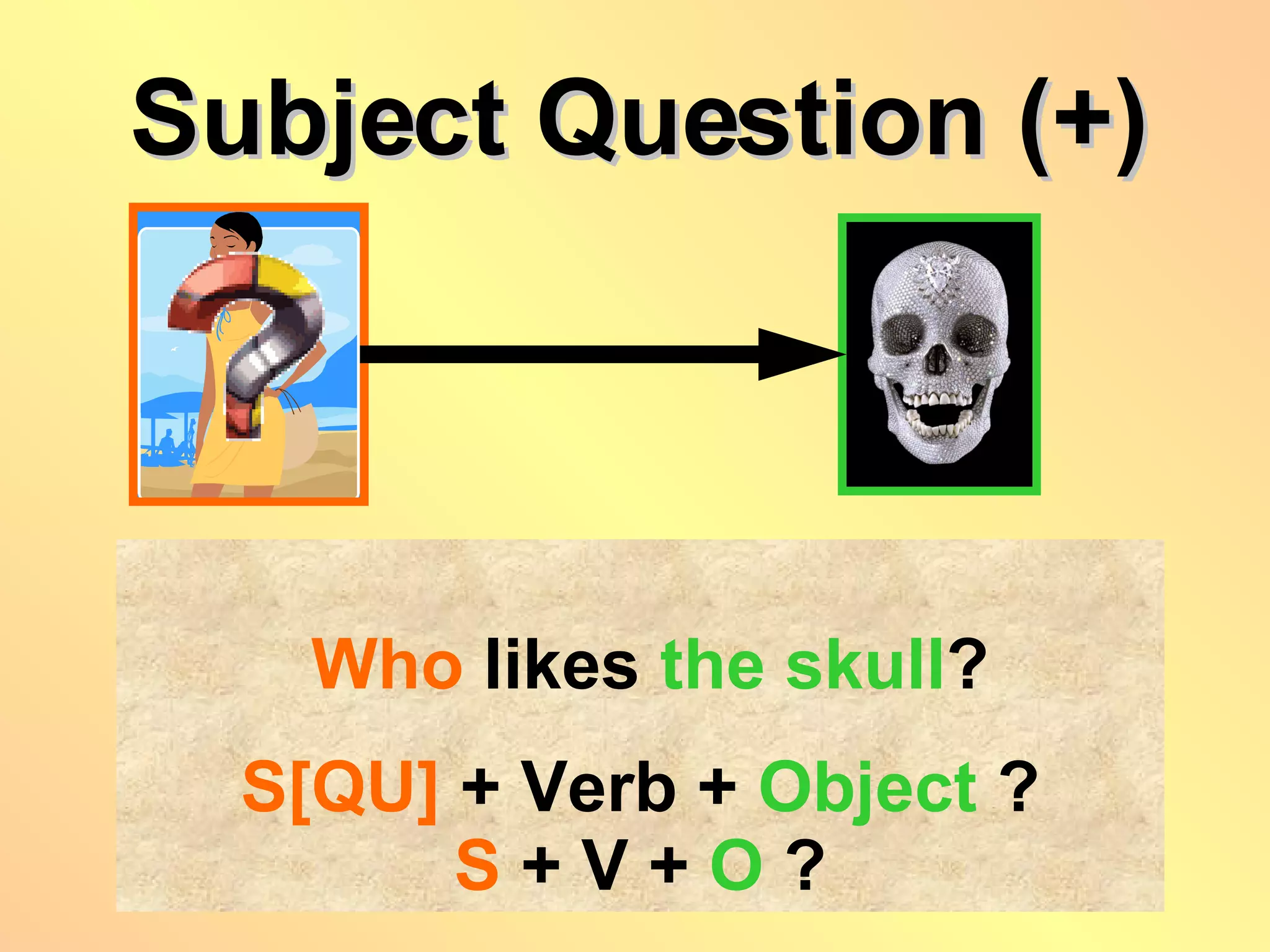 Subject Question (+)

Who likes the skull?

S[QU] + Verb + Object ?
S + V + O ?